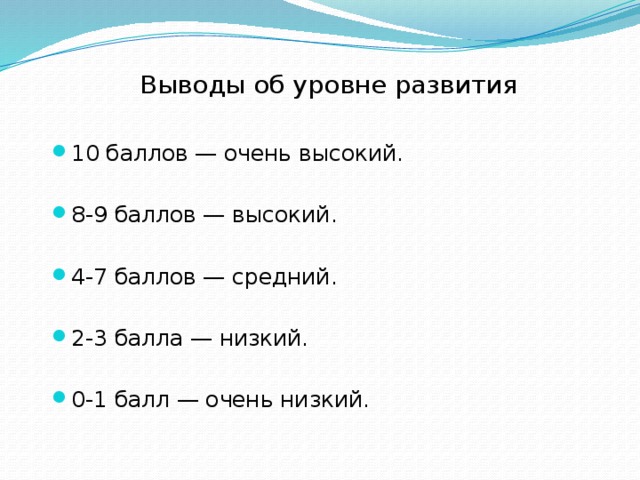 Выводы об уровне развития

- 10 баллов — очень высокий.
- 8-9 баллов — высокий.
- 4-7 баллов — средний.
- 2-3 балла — низкий.
- 0-1 балл — очень низкий.